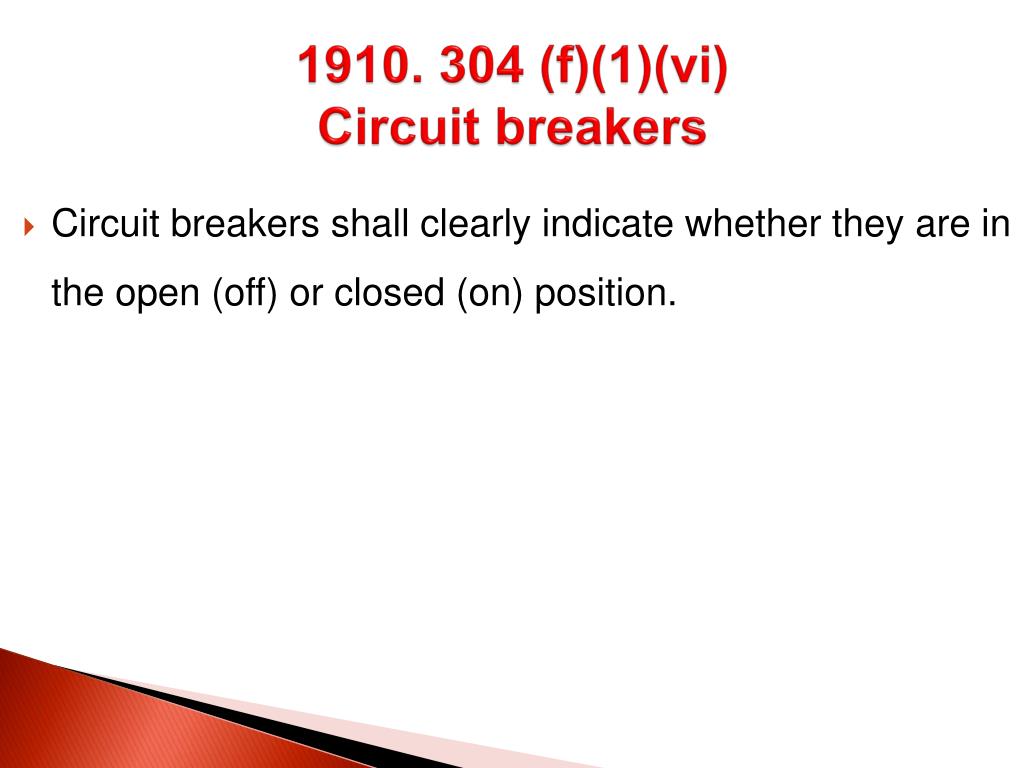 1910. 304 (f)(1)(vi)
Circuit breakers

Circuit breakers shall clearly indicate whether they are in the open (off) or closed (on) position.